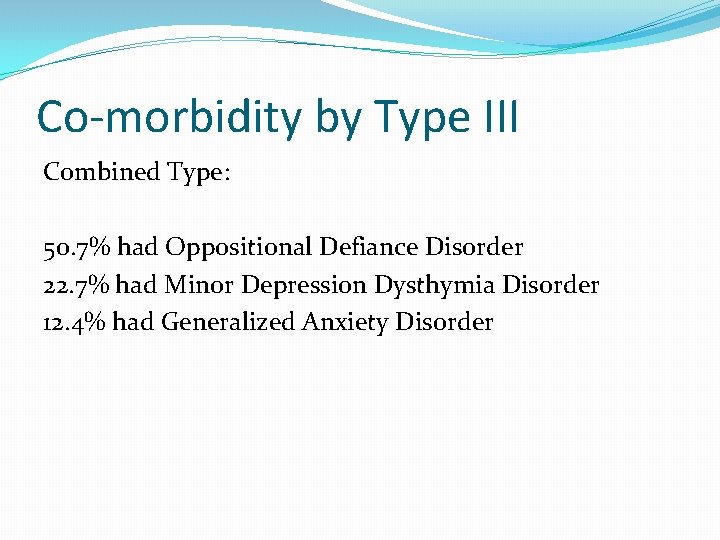 Co-morbidity by Type III

Combined Type:

50.7% had Oppositional Defiance Disorder
22.7% had Minor Depression Dysthymia Disorder
12.4% had Generalized Anxiety Disorder